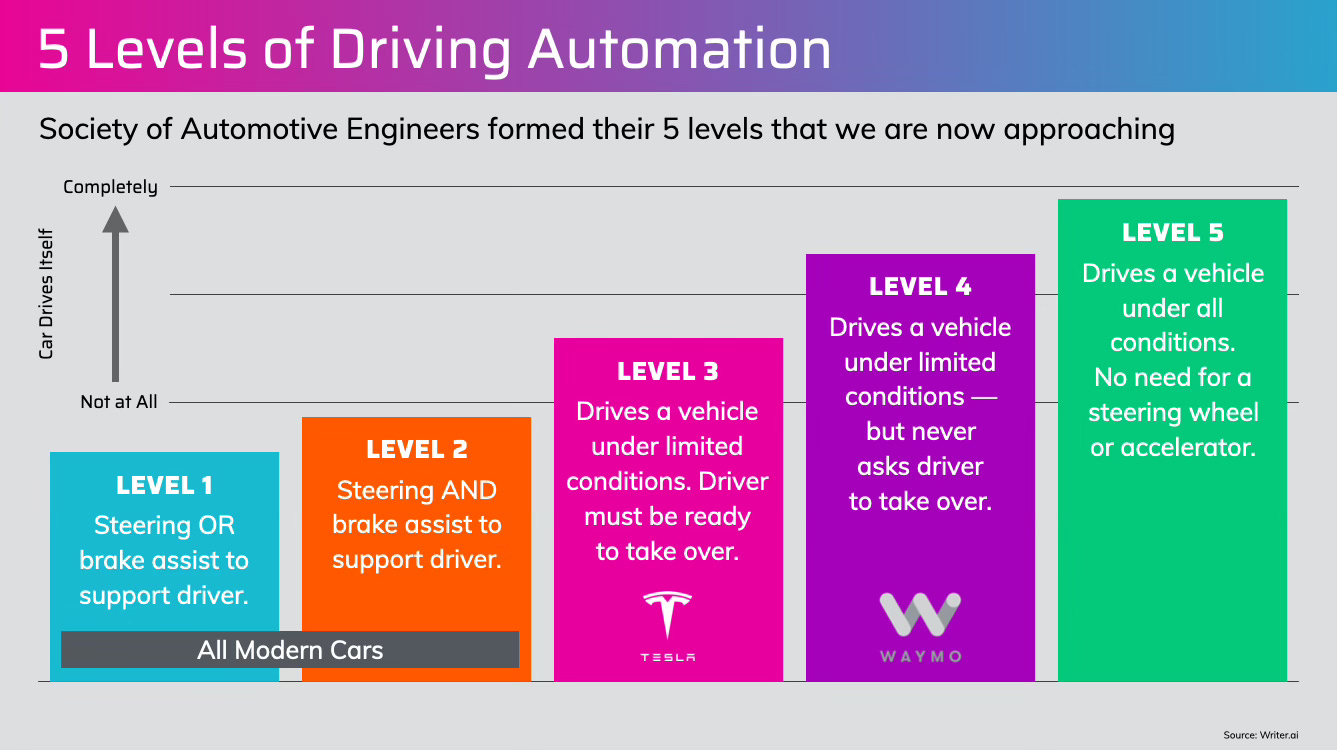 5 Levels of Driving Automation

Society of Automotive Engineers formed their 5 levels that we are now approaching

Completely

Car Drives Itself

Not at All

LEVEL 1
Steering OR brake assist to support driver.

LEVEL 2
Steering AND brake assist to support driver.

All Modern Cars

LEVEL 3
Drives a vehicle under limited conditions. Driver must be ready to take over.

TESLA

LEVEL 4
Drives a vehicle under limited conditions — but never asks driver to take over.

WAYMO

LEVEL 5
Drives a vehicle under all conditions. No need for a steering wheel or accelerator.

Source: Writer.ai